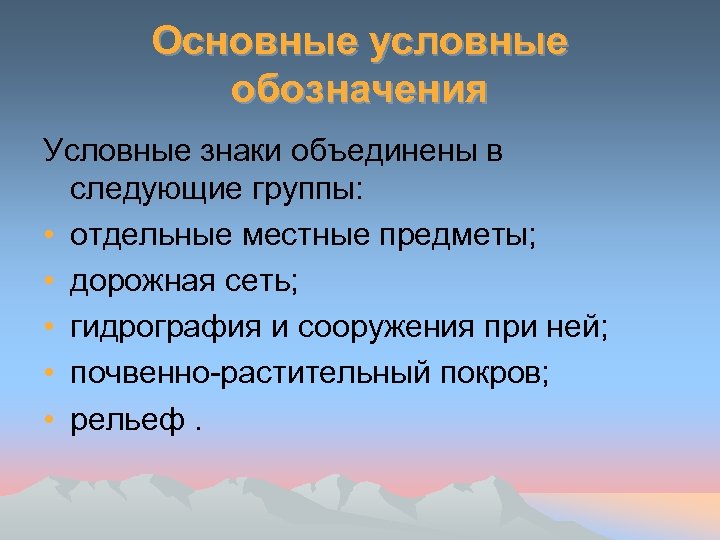 Основные условные обозначения

Условные знаки объединены в следующие группы:

• отдельные местные предметы;
• дорожная сеть;
• гидрография и сооружения при ней;
• почвенно-растительный покров;
• рельеф .